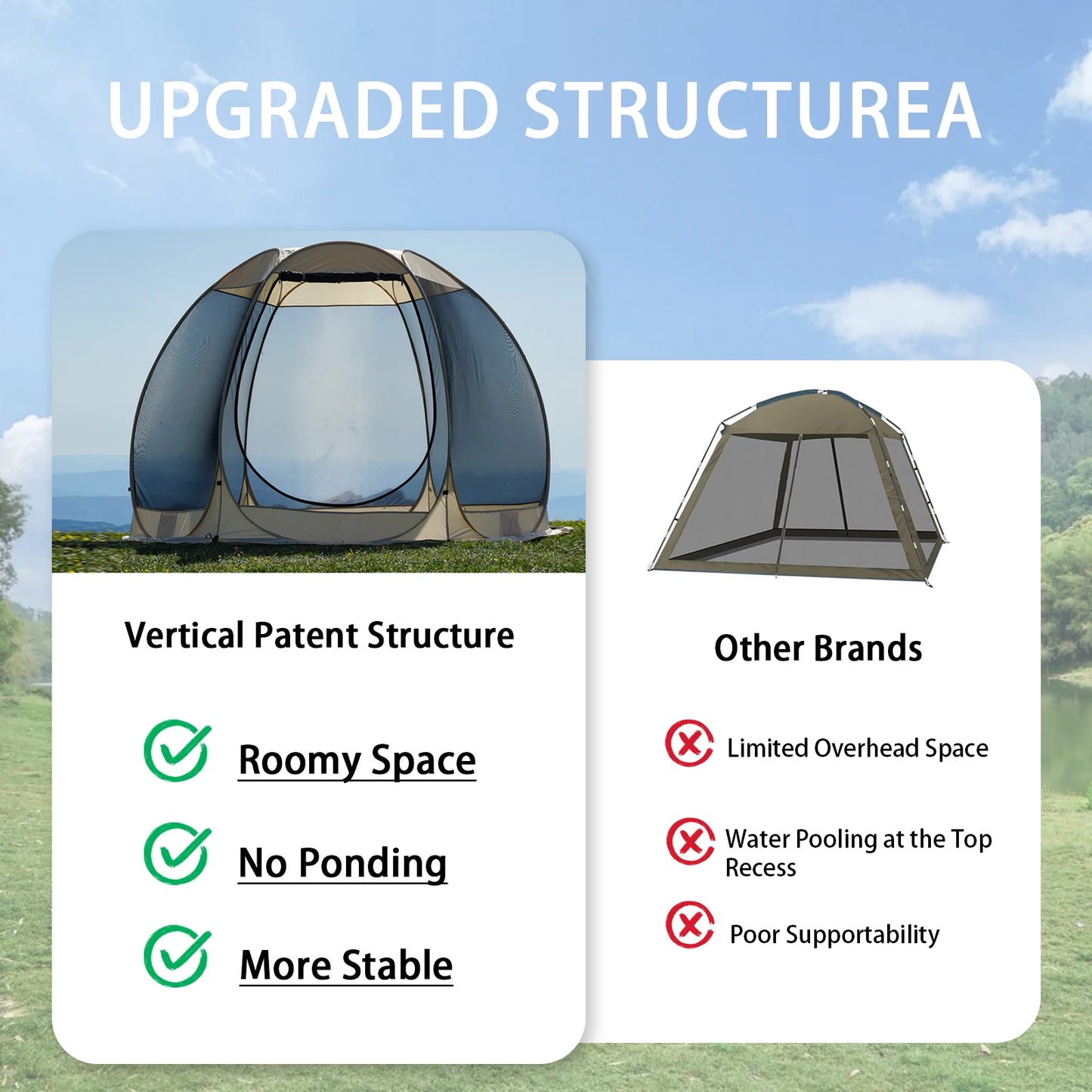 UPGRADED STRUCTUREA

Vertical Patent Structure

Roomy Space

No Ponding

More Stable

Other Brands

Limited Overhead Space

Water Pooling at the Top Recess

Poor Supportability